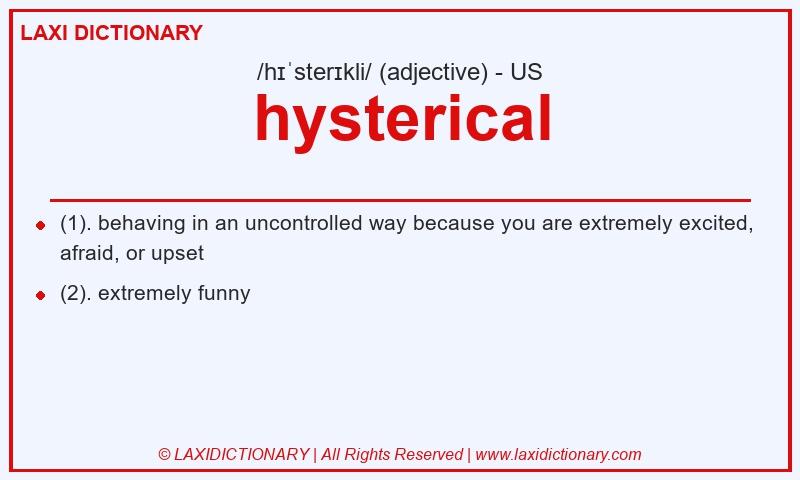 LAXI DICTIONARY

/hɪˈsterɪkli/ (adjective) - US

hysterical

(1). behaving in an uncontrolled way because you are extremely excited, afraid, or upset

(2). extremely funny

© LAXIDICTIONARY | All Rights Reserved | www.laxidictionary.com